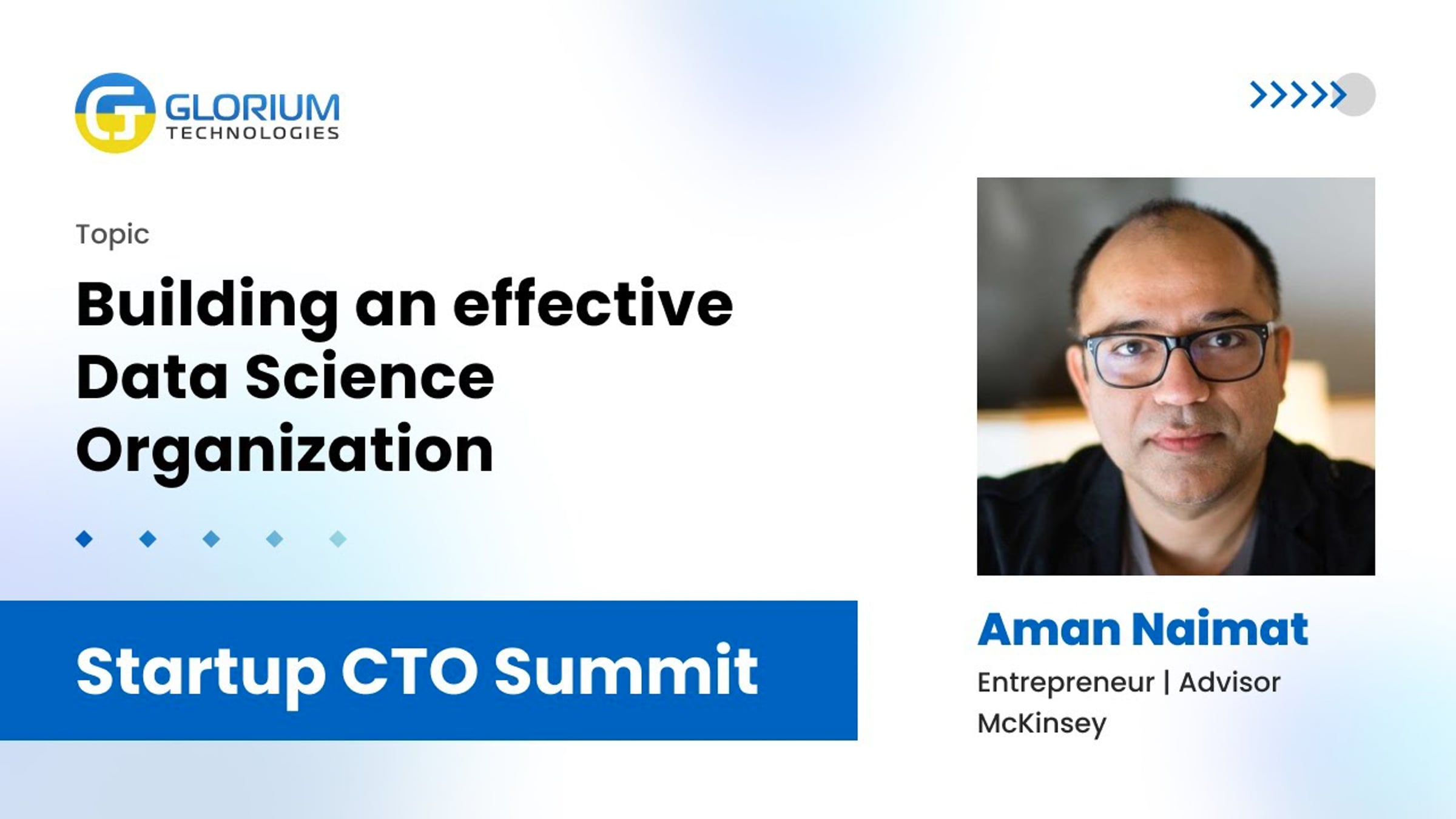 GLORIUM
TECHNOLOGIES

Topic

Building an effective Data Science Organization

Startup CTO Summit

Aman Naimat

Entrepreneur | Advisor
McKinsey